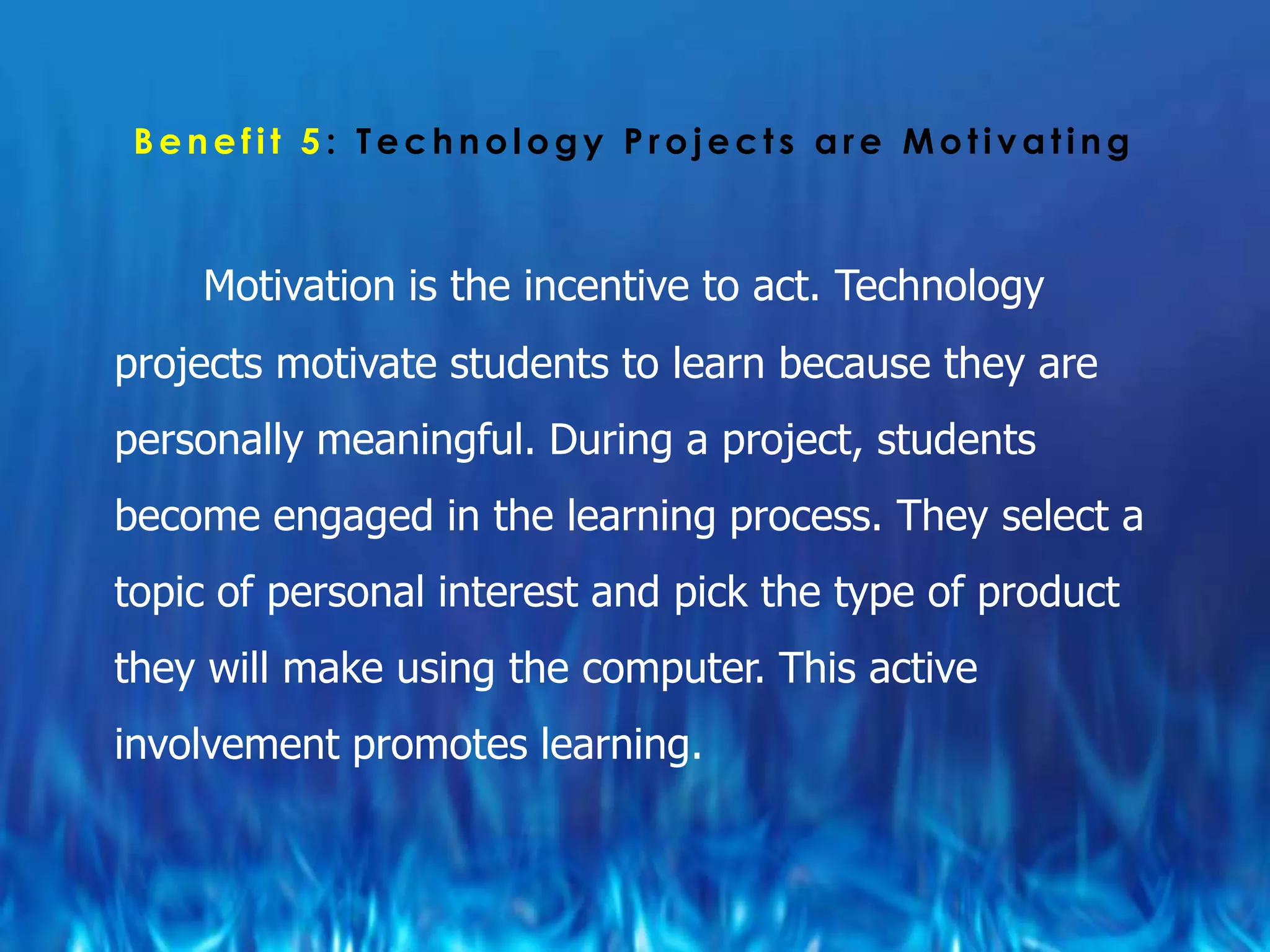 Benefit 5: Technology Projects are Motivating

Motivation is the incentive to act. Technology projects motivate students to learn because they are personally meaningful. During a project, students become engaged in the learning process. They select a topic of personal interest and pick the type of product they will make using the computer. This active involvement promotes learning.